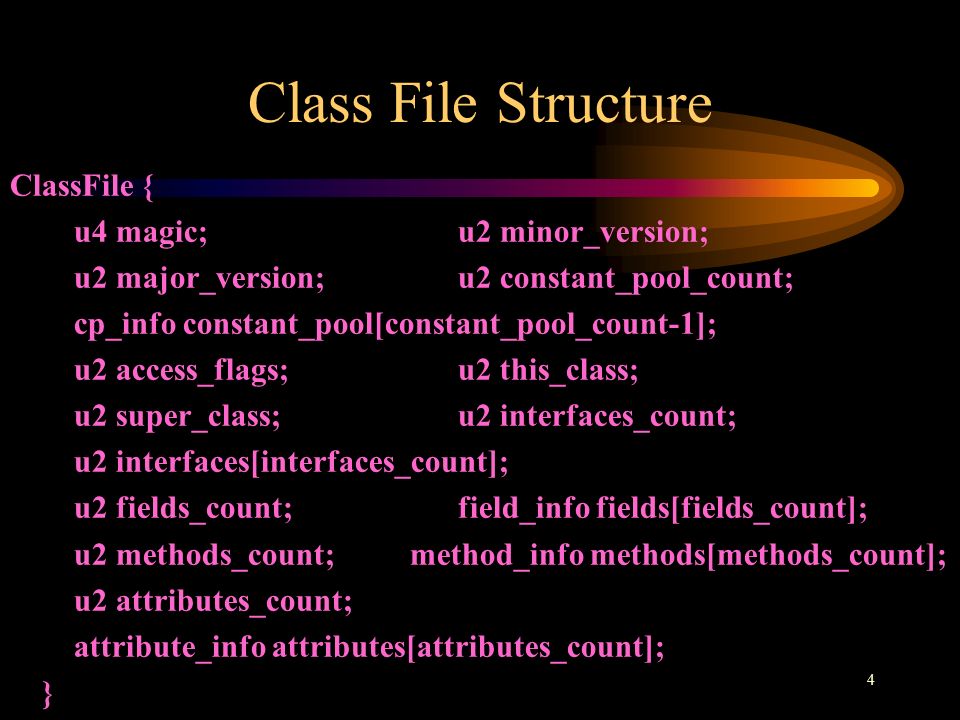 Class File Structure

ClassFile {

u4 magic; u2 minor_version;

u2 major_version; u2 constant_pool_count;

cp_info constant_pool[constant_pool_count-1];

u2 access_flags; u2 this_class;

u2 super_class; u2 interfaces_count;

u2 interfaces[interfaces_count];

u2 fields_count; field_info fields[fields_count];

u2 methods_count; method_info methods[methods_count];

u2 attributes_count;

attribute_info attributes[attributes_count];

}

4